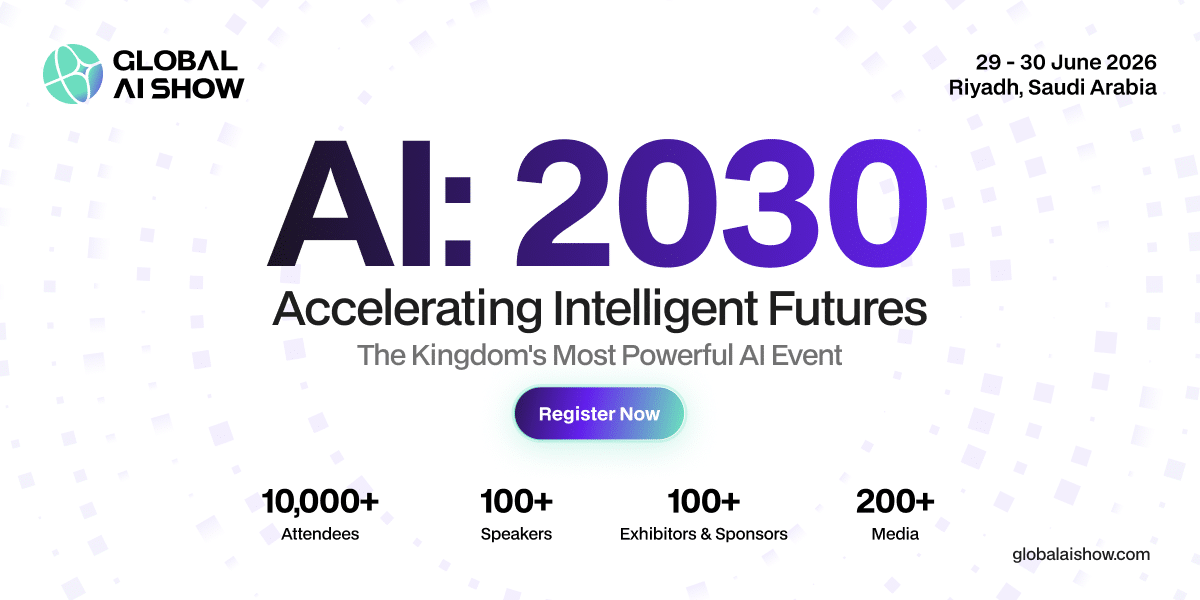 GLOBAL AI SHOW

29 - 30 June 2026
Riyadh, Saudi Arabia

AI: 2030

Accelerating Intelligent Futures

The Kingdom's Most Powerful AI Event

Register Now

10,000+
Attendees

100+
Speakers

100+
Exhibitors & Sponsors

200+
Media

globalaishow.com